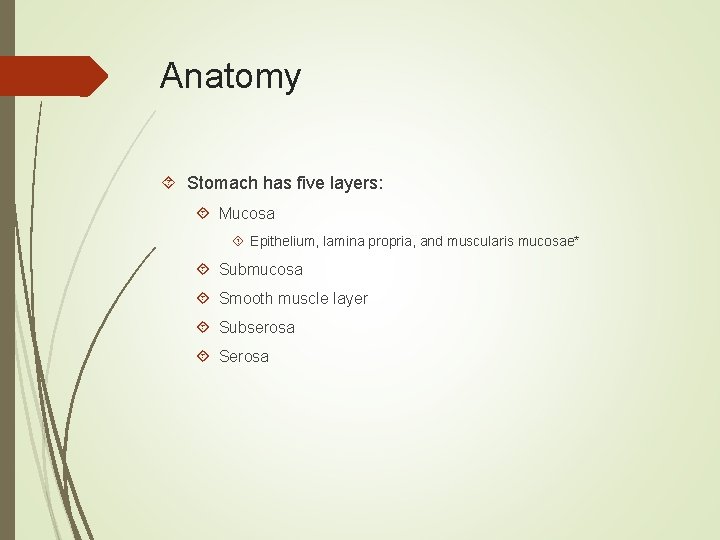 Anatomy

Stomach has five layers:

Mucosa

Epithelium, lamina propria, and muscularis mucosae*

Submucosa

Smooth muscle layer

Subserosa

Serosa